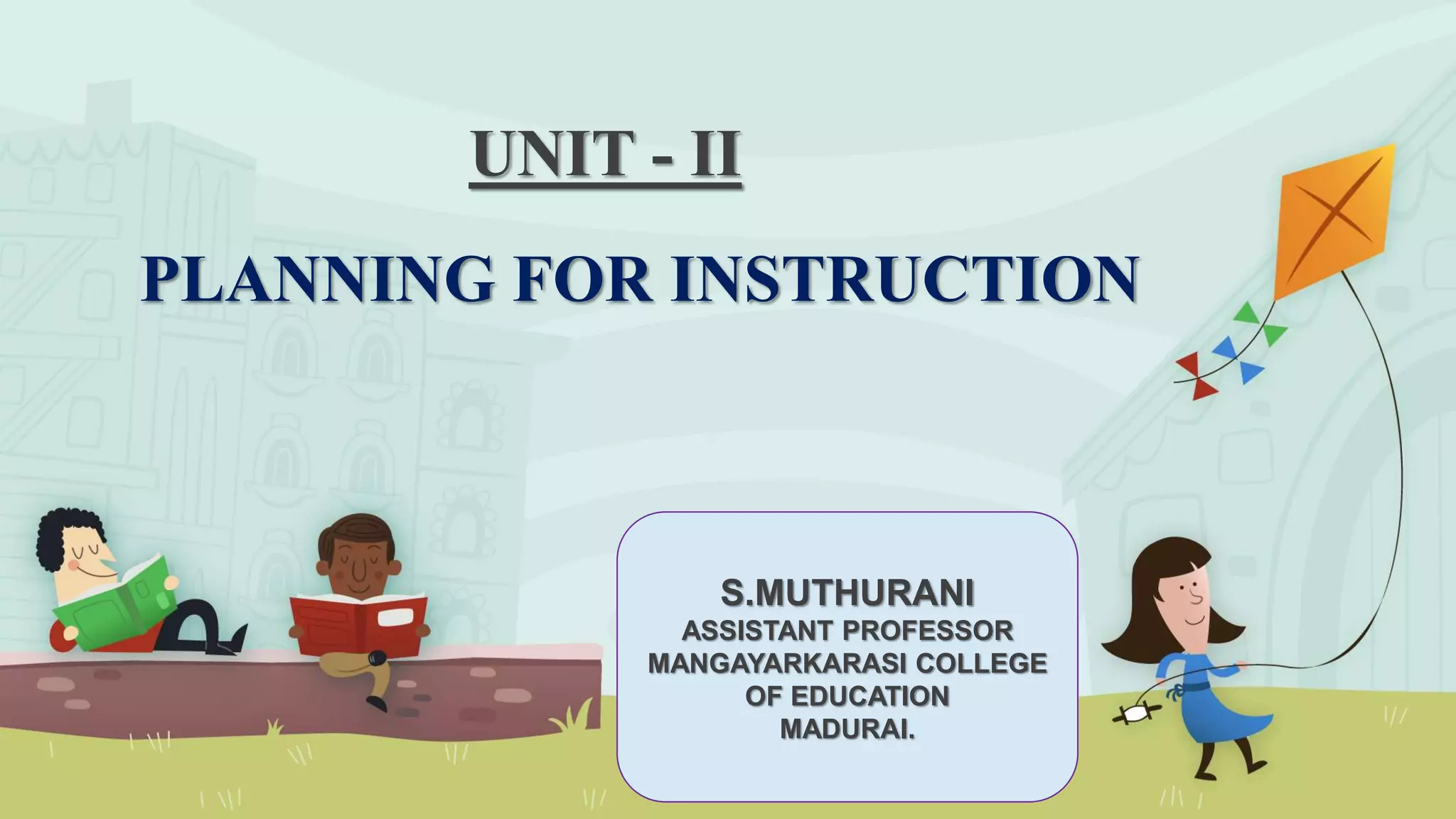 UNIT - II

PLANNING FOR INSTRUCTION

S.MUTHURANI
ASSISTANT PROFESSOR
MANGAYARKARASI COLLEGE OF EDUCATION
MADURAI.